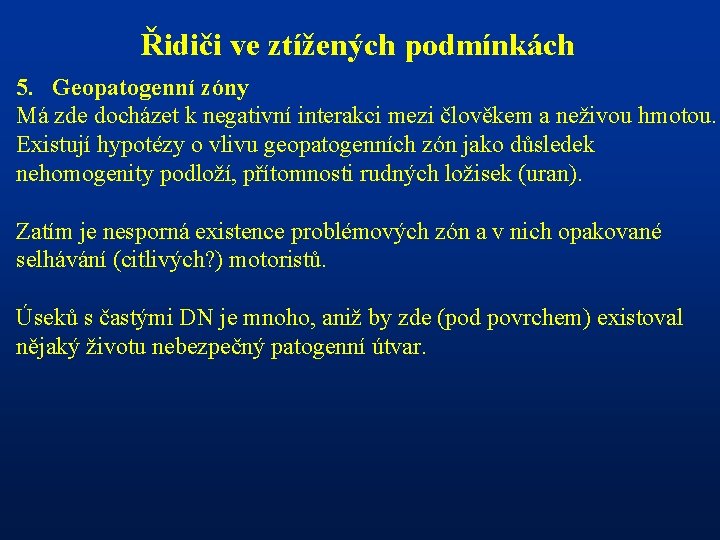 Řidiči ve ztížených podmínkách

5. Geopatogenní zóny
Má zde docházet k negativní interakci mezi člověkem a neživou hmotou. Existují hypotézy o vlivu geopatogenních zón jako důsledek nehomogenity podloží, přítomnosti rudných ložisek (uran).

Zatím je nesporná existence problémových zón a v nich opakované selhávání (citlivých?) motoristů.

Úseků s častými DN je mnoho, aniž by zde (pod povrchem) existoval nějaký životu nebezpečný patogenní útvar.